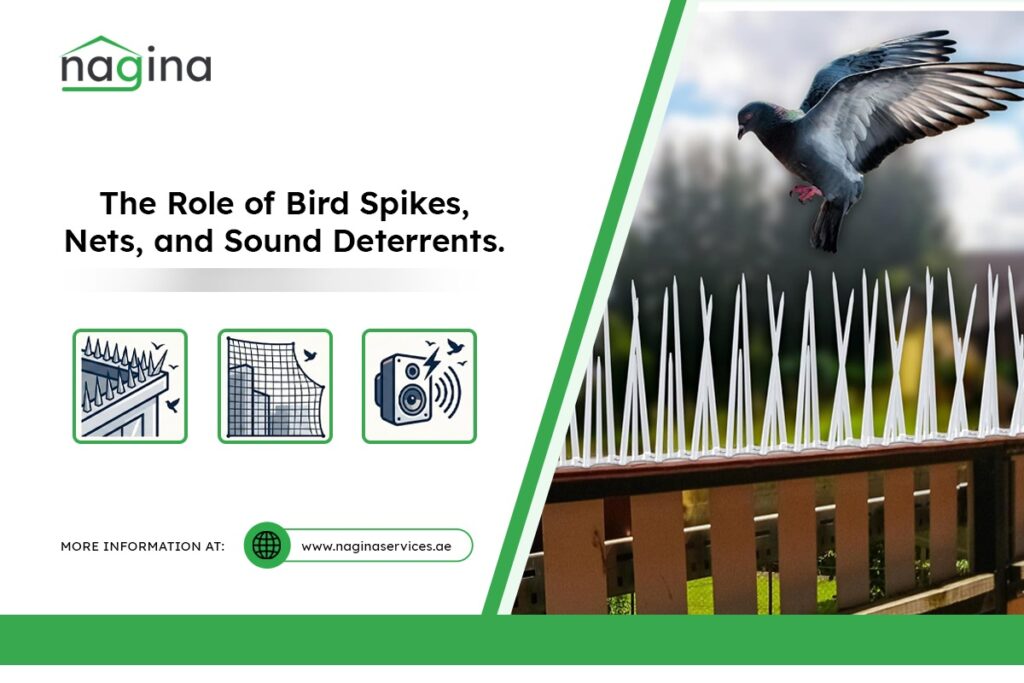 nagina

The Role of Bird Spikes, Nets, and Sound Deterrents.

MORE INFORMATION AT:

www.naginaservices.ae